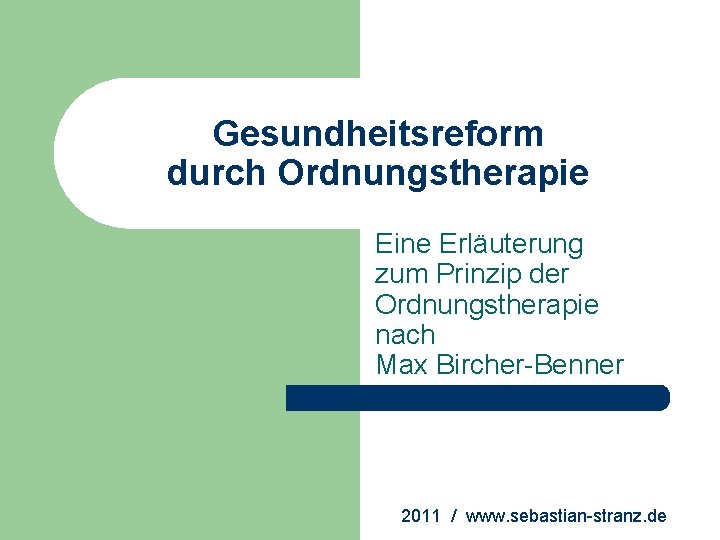 Gesundheitsreform
durch Ordnungstherapie

Eine Erläuterung
zum Prinzip der
Ordnungstherapie
nach
Max Bircher-Benner

2011 / www.sebastian-stranz.de